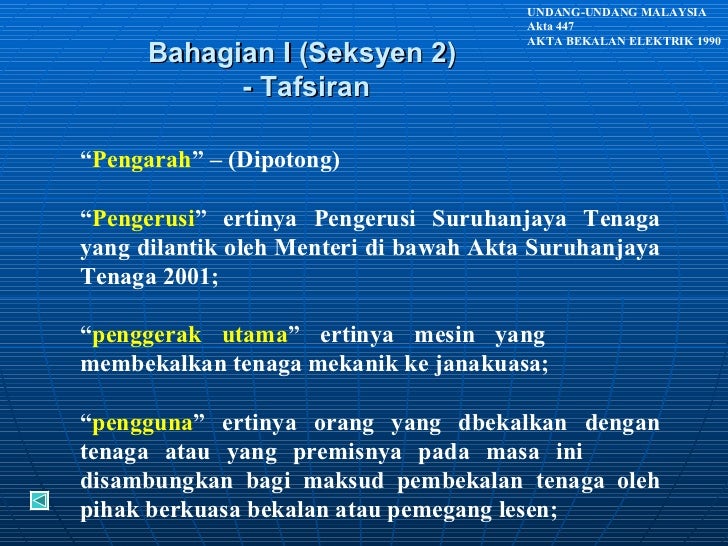 UNDANG-UNDANG MALAYSIA
Akta 447
AKTA BEKALAN ELEKTRIK 1990

Bahagian I (Seksyen 2)
- Tafsiran

“Pengarah” – (Dipotong)

“Pengerusi” ertinya Pengerusi Suruhanjaya Tenaga yang dilantik oleh Menteri di bawah Akta Suruhanjaya Tenaga 2001;

“penggerak utama” ertinya mesin yang membekalkan tenaga mekanik ke janakuasa;

“pengguna” ertinya orang yang dbekalkan dengan tenaga atau yang premisnya pada masa ini disambungkan bagi maksud pembekalan tenaga oleh pihak berkuasa bekalan atau pemegang lesen;